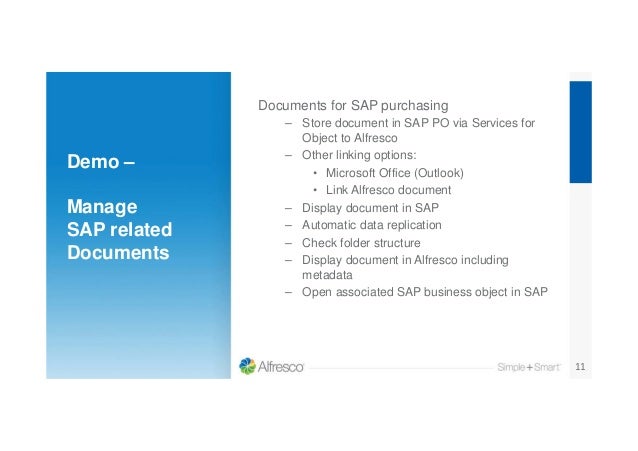 Demo –

Manage SAP related Documents

Documents for SAP purchasing
– Store document in SAP PO via Services for Object to Alfresco
– Other linking options:
• Microsoft Office (Outlook)
• Link Alfresco document
– Display document in SAP
– Automatic data replication
– Check folder structure
– Display document in Alfresco including metadata
– Open associated SAP business object in SAP

Alfresco

Simple+Smart

11